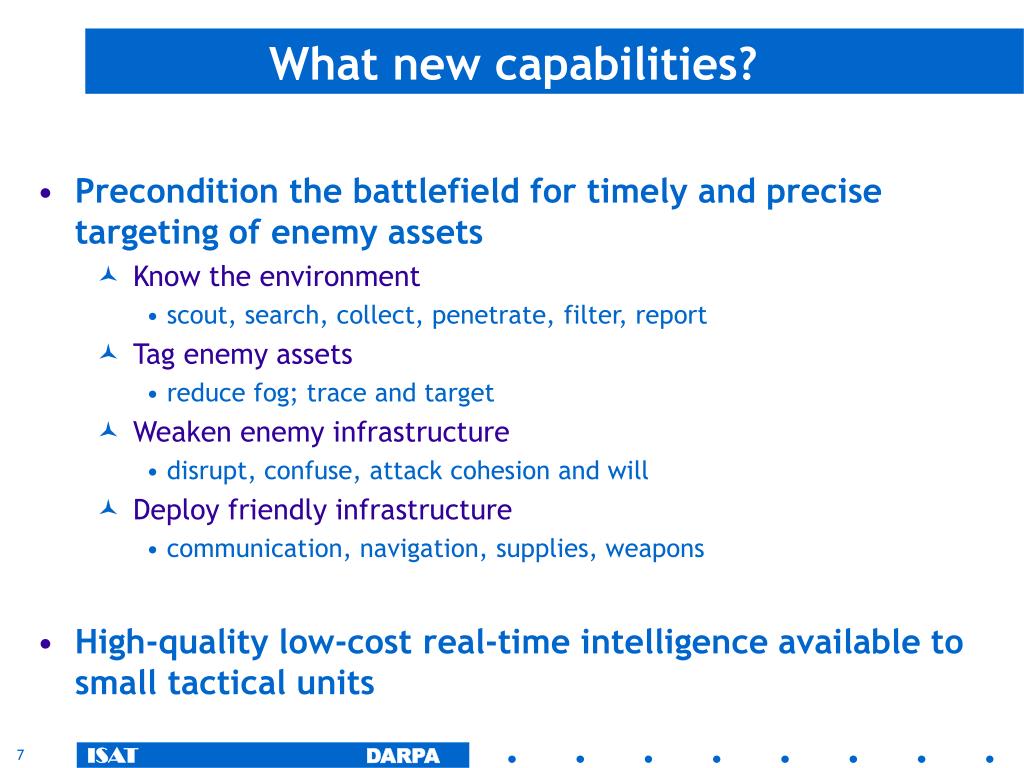 What new capabilities?

• Precondition the battlefield for timely and precise targeting of enemy assets
  Know the environment
  • scout, search, collect, penetrate, filter, report
  Tag enemy assets
  • reduce fog; trace and target
  Weaken enemy infrastructure
  • disrupt, confuse, attack cohesion and will
  Deploy friendly infrastructure
  • communication, navigation, supplies, weapons

• High-quality low-cost real-time intelligence available to small tactical units

7

ISAT DARPA